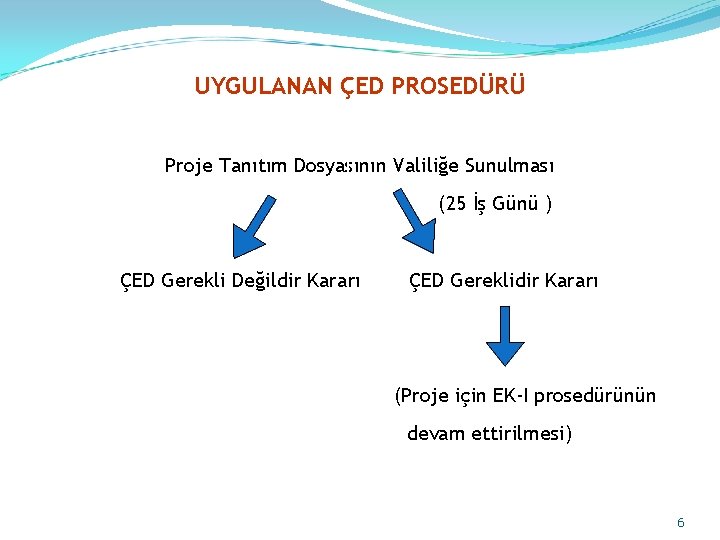 UYGULANAN ÇED PROSEDÜRÜ

Proje Tanıtım Dosyasının Valiliğe Sunulması

(25 İş Günü )

ÇED Gerekli Değildir Kararı

ÇED Gereklidir Kararı

(Proje için EK-I prosedürünün devam ettirilmesi)

6